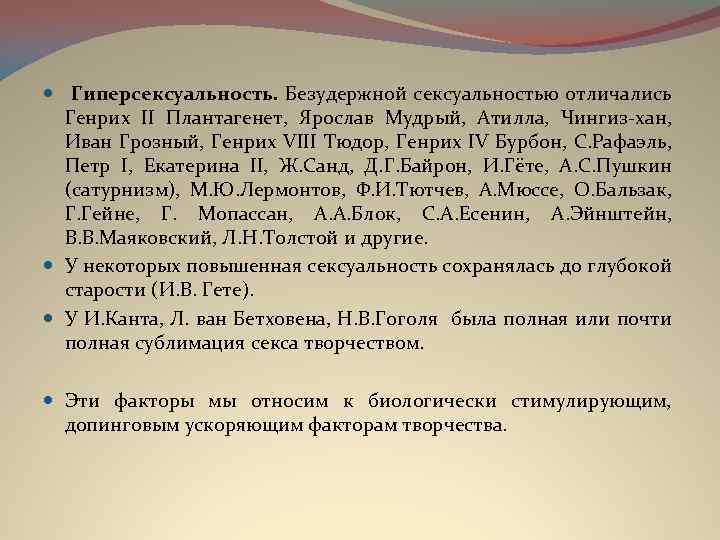 Гиперсексуальность. Безудержной сексуальностью отличались Генрих II Плантагенет, Ярослав Мудрый, Атилла, Чингиз-хан, Иван Грозный, Генрих VIII Тюдор, Генрих IV Бурбон, С.Рафаэль, Петр I, Екатерина II, Ж.Санд, Д.Г.Байрон, И.Гёте, А.С.Пушкин (сатурнизм), М.Ю.Лермонтов, Ф.И.Тютчев, А.Мюссе, О.Бальзак, Г.Гейне, Г. Мопассан, А.А.Блок, С.А.Есенин, А.Эйнштейн, В.В.Маяковский, Л.Н.Толстой и другие.

У некоторых повышенная сексуальность сохранялась до глубокой старости (И.В. Гете).

У И.Канта, Л. ван Бетховена, Н.В.Гоголя была полная или почти полная сублимация секса творчеством.

Эти факторы мы относим к биологически стимулирующим, допинговым ускоряющим факторам творчества.